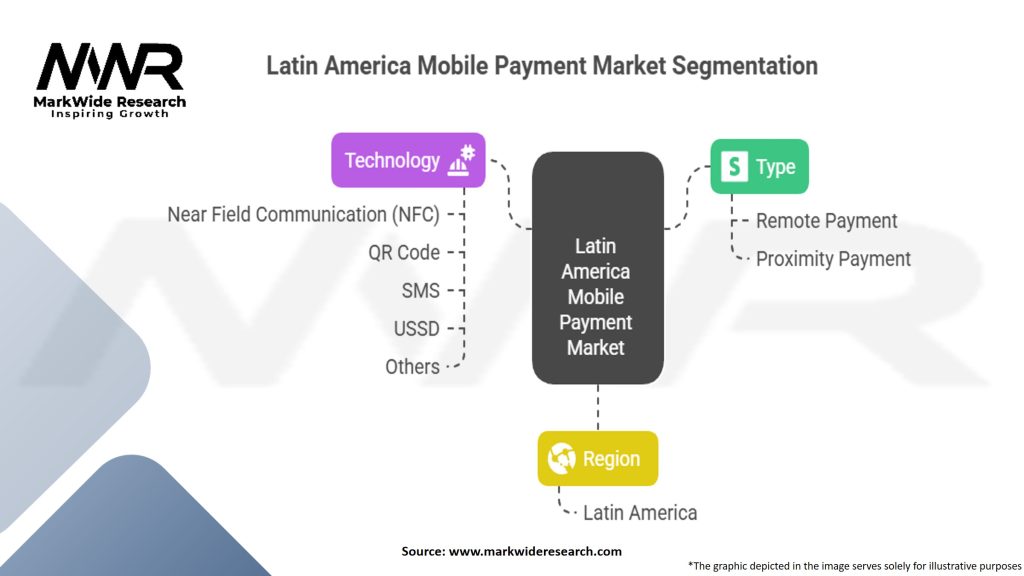 MWR
MarkWide Research
Inspiring Growth

Latin America Mobile Payment Market Segmentation

Technology

Near Field Communication (NFC)
QR Code
SMS
USSD
Others

Latin America Mobile Payment Market

Type

Remote Payment
Proximity Payment

Region

Latin America

Source: www.markwideresearch.com

*The graphic depicted in the image serves solely for illustrative purposes